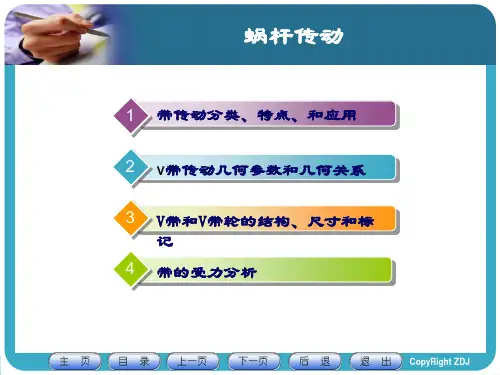 蜗杆传动

1 带传动分类、特点、和应用

2 V带传动几何参数和几何关系

3 V带和V带轮的结构、尺寸和标记

4 带的受力分析

主 页 目 录 上一页 下一页 后 退 退 出 CopyRight ZDJ